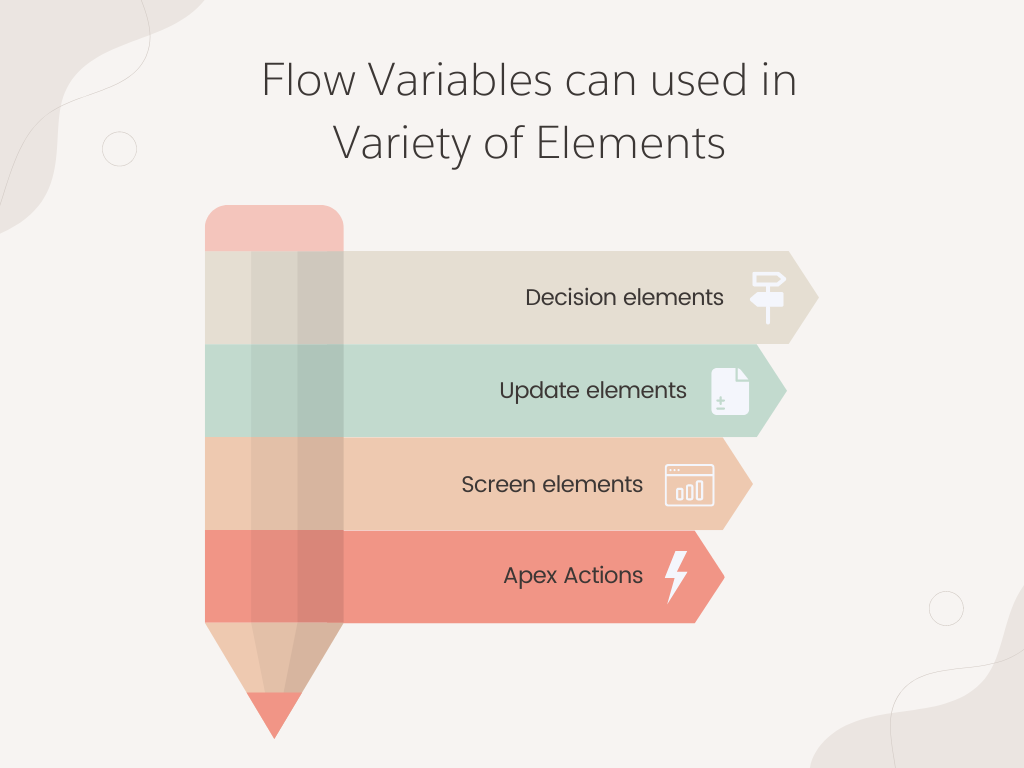 Flow Variables can used in Variety of Elements

Decision elements

Update elements

Screen elements

Apex Actions